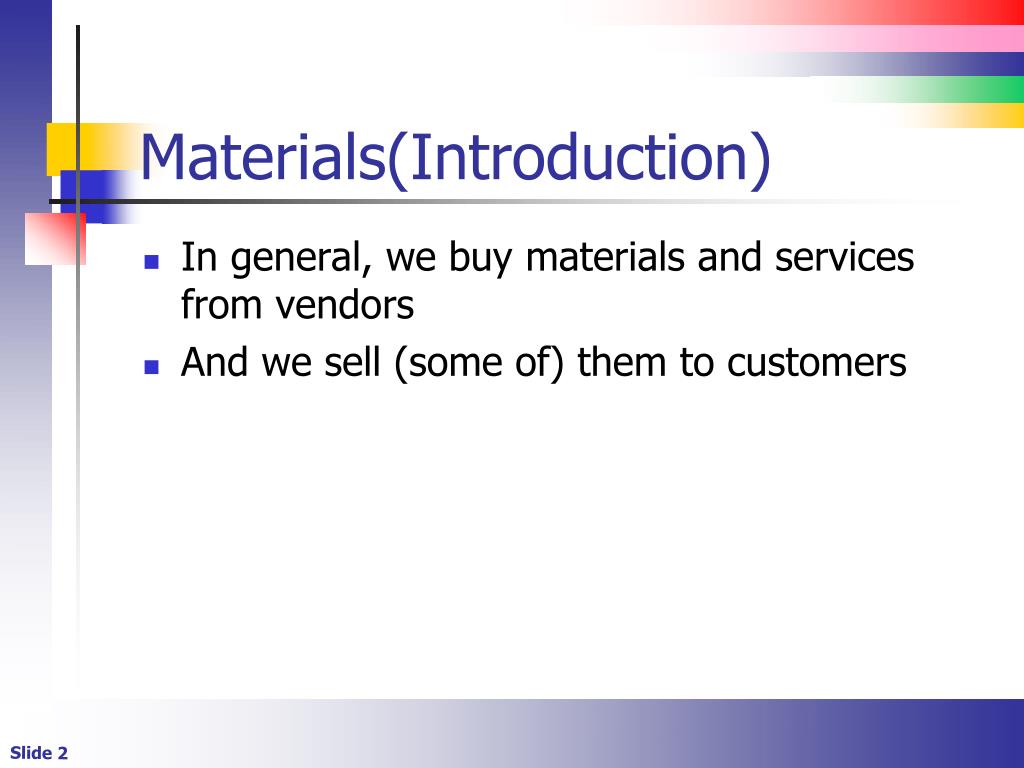 Materials(Introduction)

- In general, we buy materials and services from vendors
- And we sell (some of) them to customers

Slide 2